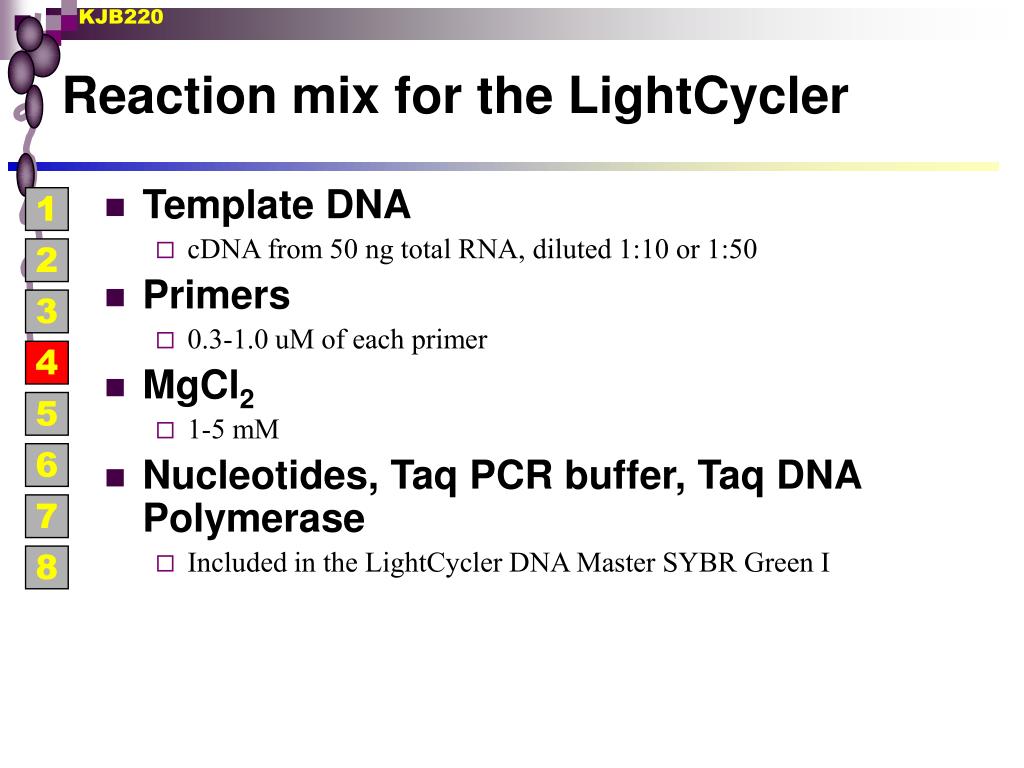 KJB220

Reaction mix for the LightCycler

1
2
3
4
5
6
7
8

Template DNA
cDNA from 50 ng total RNA, diluted 1:10 or 1:50

Primers
0.3-1.0 uM of each primer

$MgCl_2$
1-5 mM

Nucleotides, Taq PCR buffer, Taq DNA Polymerase
Included in the LightCycler DNA Master SYBR Green I